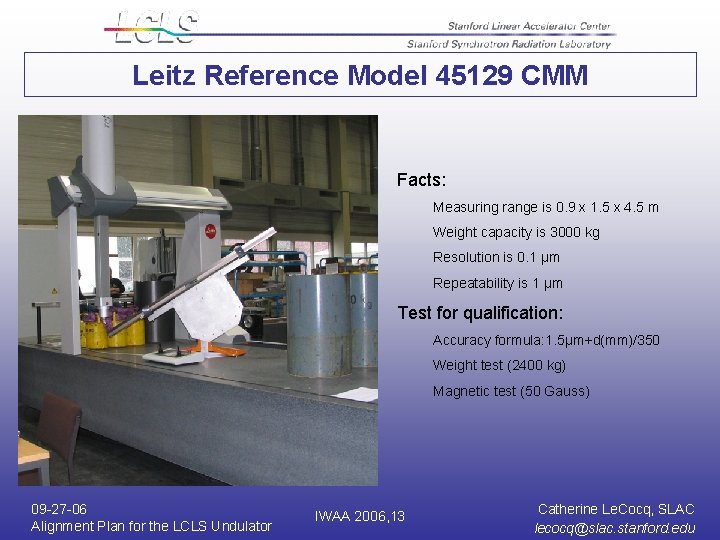 LCLS

Stanford Linear Accelerator Center
Stanford Synchrotron Radiation Laboratory

Leitz Reference Model 45129 CMM

Facts:
Measuring range is 0.9 x 1.5 x 4.5 m
Weight capacity is 3000 kg
Resolution is 0.1 µm
Repeatability is 1 µm

Test for qualification:
Accuracy formula:1.5µm+d(mm)/350
Weight test (2400 kg)
Magnetic test (50 Gauss)

09-27-06
Alignment Plan for the LCLS Undulator

IWAA 2006,13

Catherine LeCocq, SLAC
lecocq@slac.stanford.edu